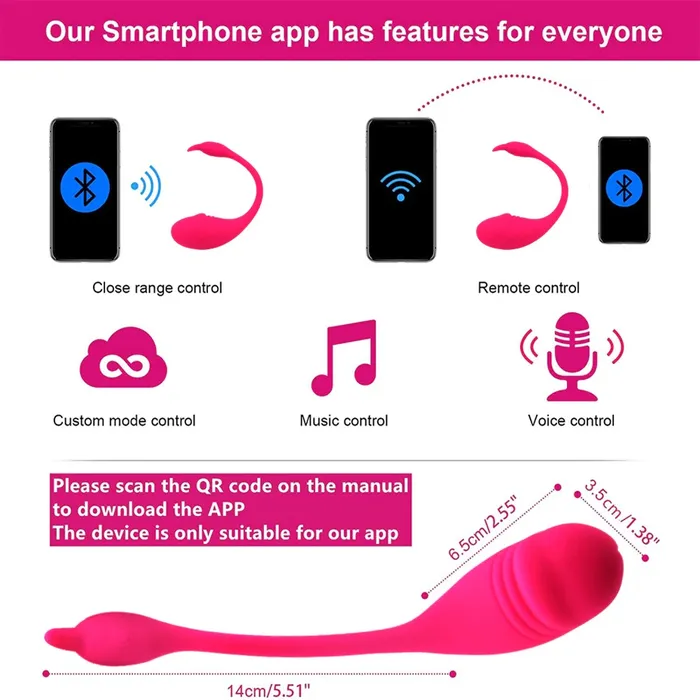 Our Smartphone app has features for everyone

Close range control

Remote control

Custom mode control

Music control

Voice control

Please scan the QR code on the manual to download the APP
The device is only suitable for our app

6.5cm/2.55"

3.5cm/1.38"

14cm/5.51"